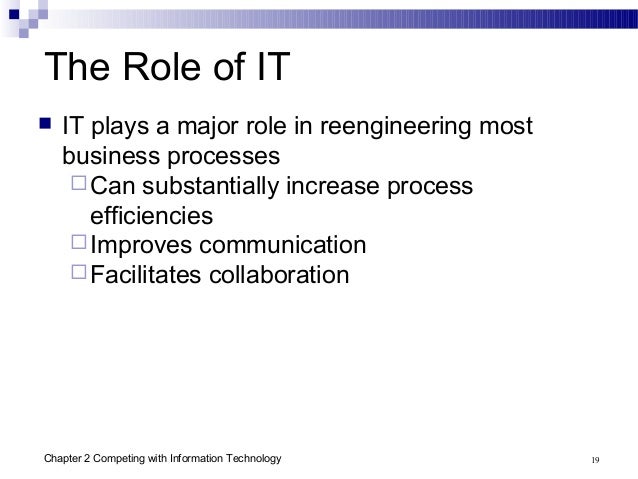 The Role of IT

IT plays a major role in reengineering most business processes

Can substantially increase process efficiencies

Improves communication

Facilitates collaboration

Chapter 2 Competing with Information Technology

19